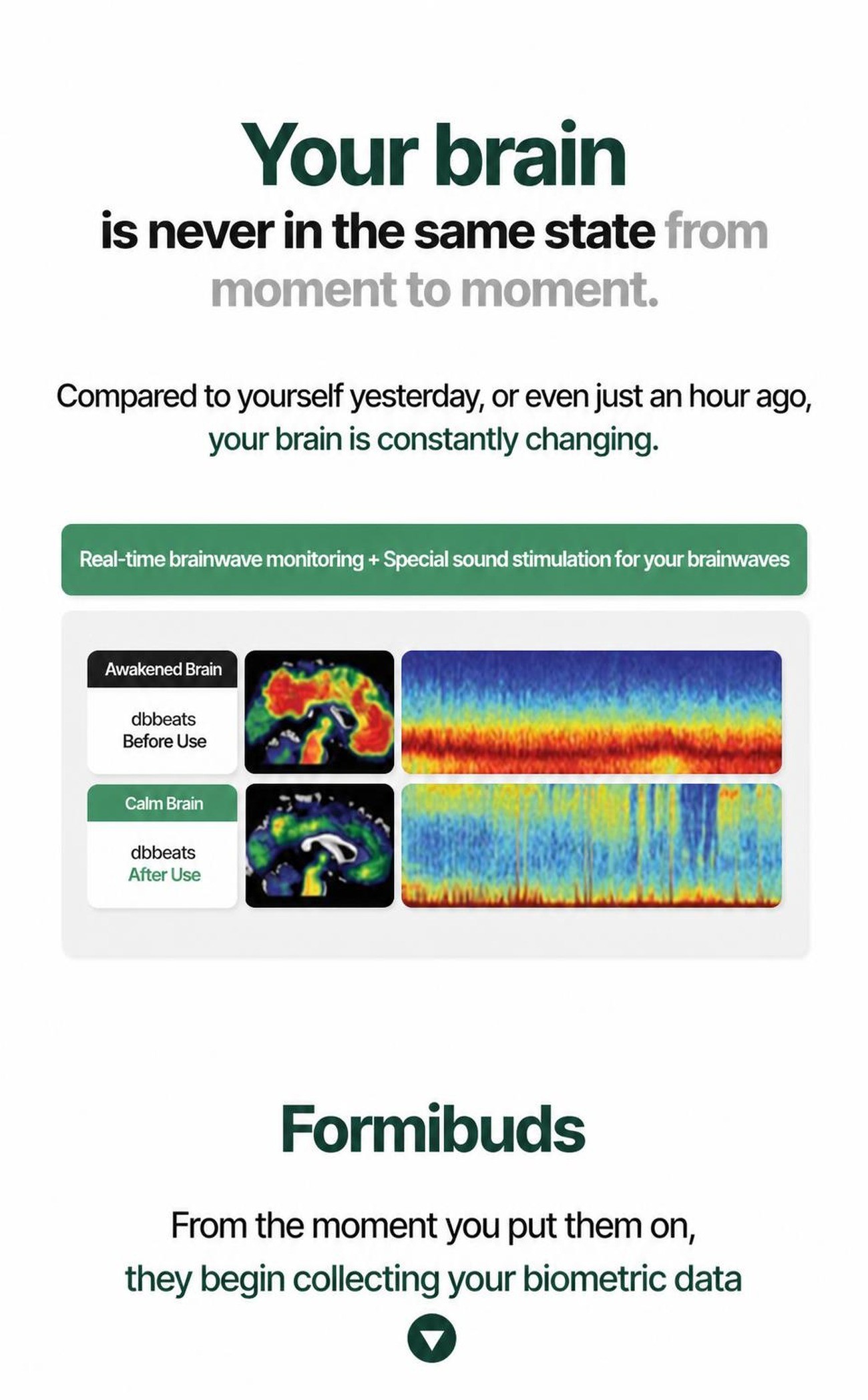 Your brain

is never in the same state from moment to moment.

Compared to yourself yesterday, or even just an hour ago, your brain is constantly changing.

Real-time brainwave monitoring + Special sound stimulation for your brainwaves

Awakened Brain

dbbeats
Before Use

Calm Brain

dbbeats
After Use

Formibuds

From the moment you put them on,
they begin collecting your biometric data